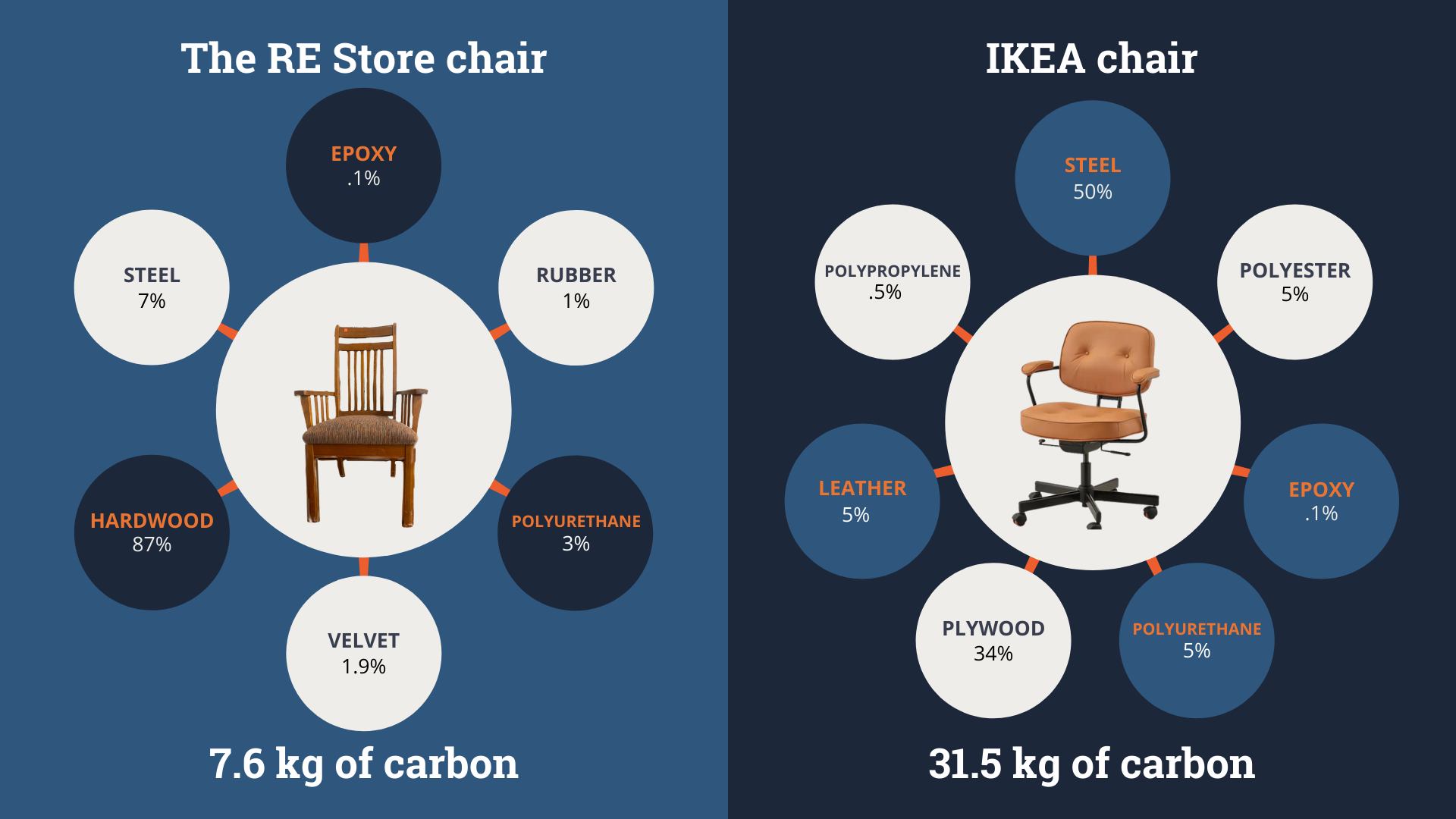 The RE Store chair

EPOXY
.1%

STEEL
7%

RUBBER
1%

HARDWOOD
87%

POLYURETHANE
3%

VELVET
1.9%

7.6 kg of carbon

IKEA chair

STEEL
50%

POLYPROPYLENE
.5%

POLYESTER
5%

LEATHER
5%

EPOXY
.1%

PLYWOOD
34%

POLYURETHANE
5%

31.5 kg of carbon